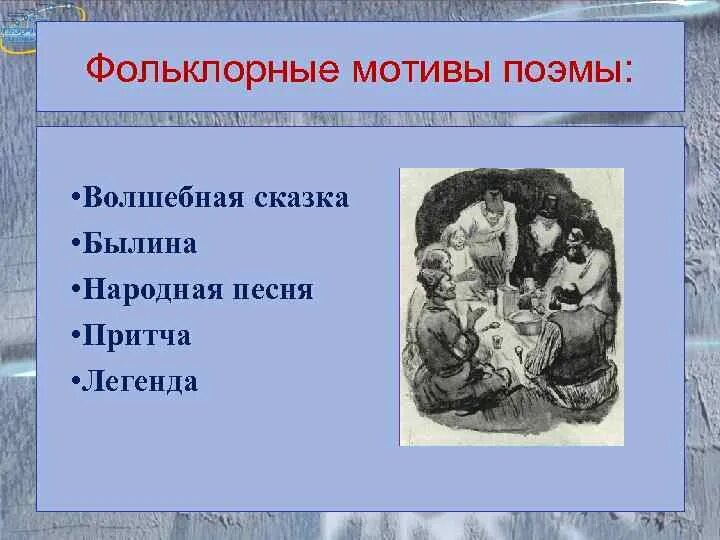 Фольклорные мотивы поэмы:

•Волшебная сказка
•Былина
•Народная песня
•Притча
•Легенда